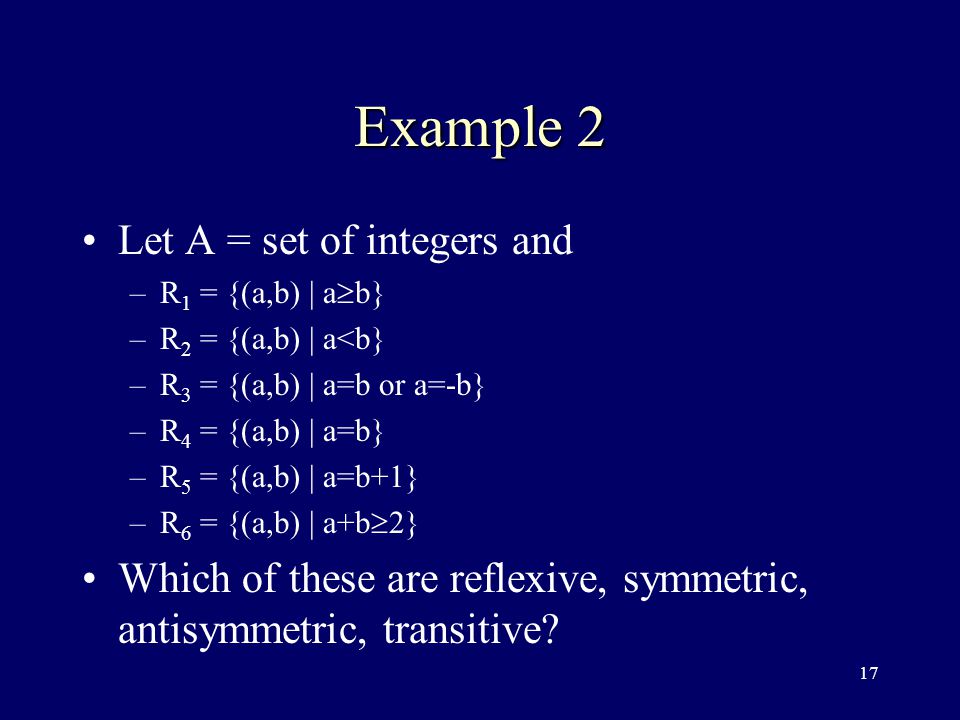 Example 2

• Let A = set of integers and
– $R_1 = \{(a,b) \mid a \geq b\}$
– $R_2 = \{(a,b) \mid a < b\}$
– $R_3 = \{(a,b) \mid a=b \text{ or } a=-b\}$
– $R_4 = \{(a,b) \mid a=b\}$
– $R_5 = \{(a,b) \mid a=b+1\}$
– $R_6 = \{(a,b) \mid a+b \geq 2\}$

• Which of these are reflexive, symmetric, antisymmetric, transitive?

17